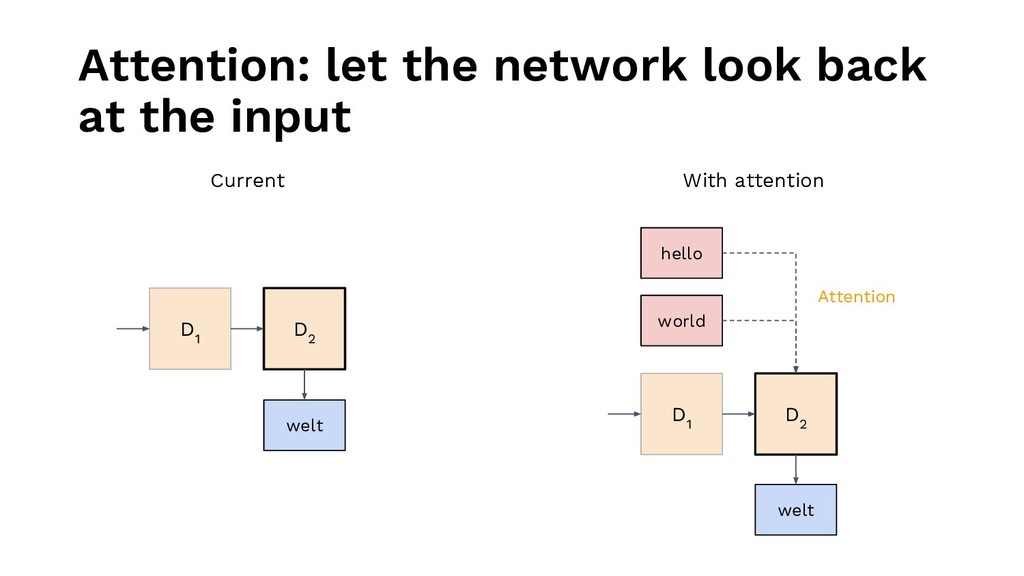 Attention: let the network look back at the input

Current

$D_1$

$D_2$

welt

With attention

hello

world

Attention

$D_1$

$D_2$

welt